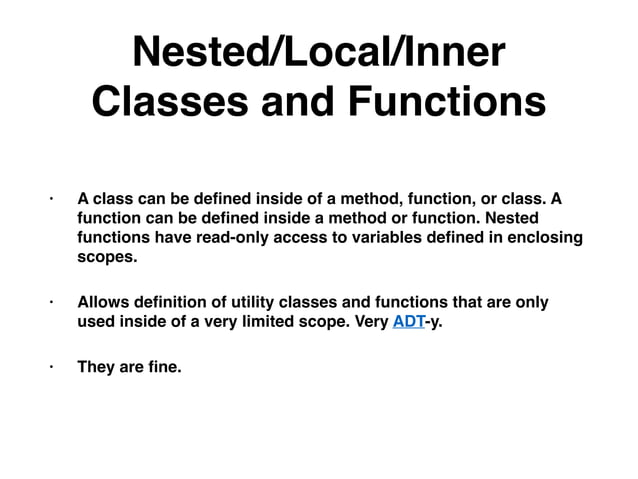 Nested/Local/Inner Classes and Functions

· A class can be defined inside of a method, function, or class. A function can be defined inside a method or function. Nested functions have read-only access to variables defined in enclosing scopes.

· Allows definition of utility classes and functions that are only used inside of a very limited scope. Very ADT-y.

· They are fine.